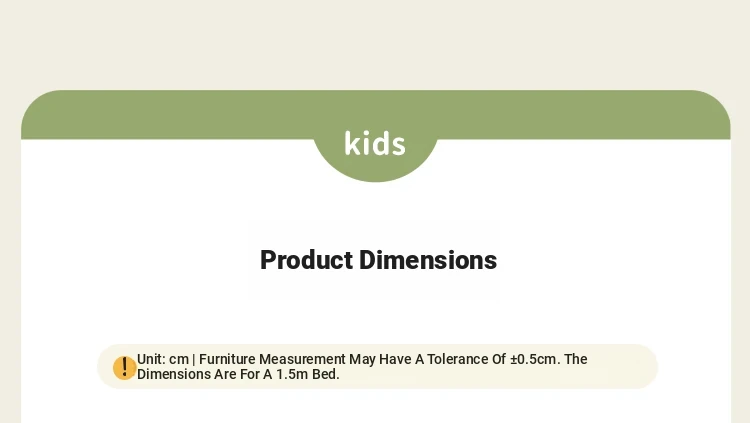 kids

Product Dimensions

! Unit: cm | Furniture Measurement May Have A Tolerance Of ±0.5cm. The Dimensions Are For A 1.5m Bed.